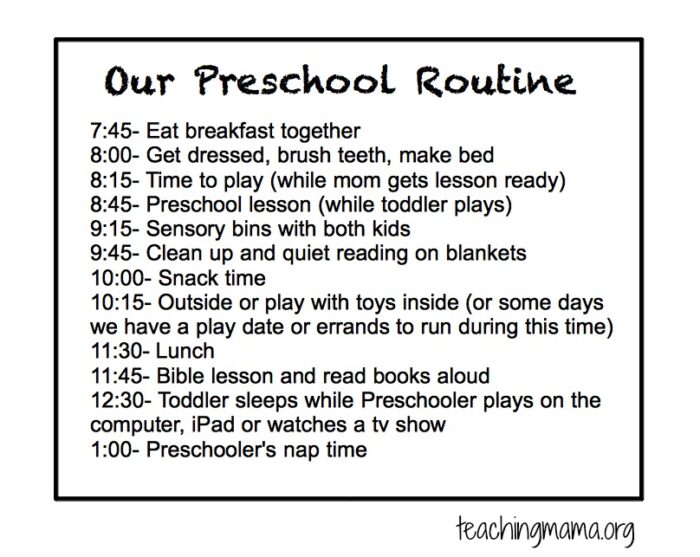 Our Preschool Routine

7:45- Eat breakfast together
8:00- Get dressed, brush teeth, make bed
8:15- Time to play (while mom gets lesson ready)
8:45- Preschool lesson (while toddler plays)
9:15- Sensory bins with both kids
9:45- Clean up and quiet reading on blankets
10:00- Snack time
10:15- Outside or play with toys inside (or some days we have a play date or errands to run during this time)
11:30- Lunch
11:45- Bible lesson and read books aloud
12:30- Toddler sleeps while Preschooler plays on the computer, iPad or watches a tv show
1:00- Preschooler's nap time

teachingmama.org